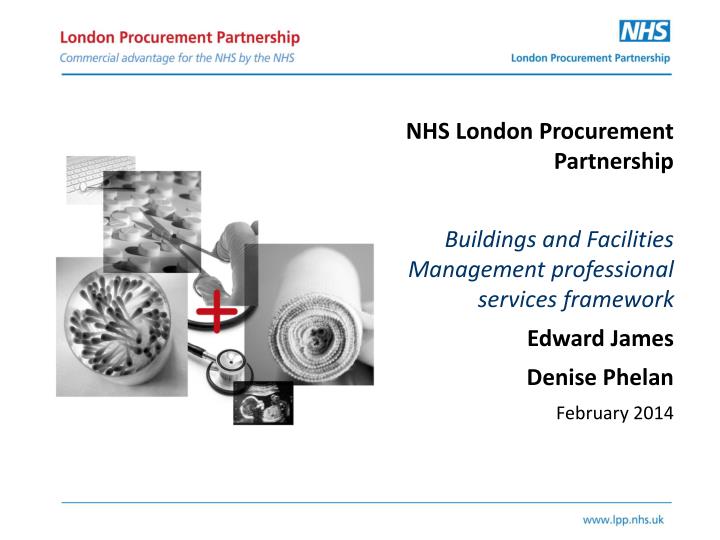 London Procurement Partnership
Commercial advantage for the NHS by the NHS

NHS
London Procurement Partnership

NHS London Procurement Partnership

Buildings and Facilities Management professional services framework

Edward James

Denise Phelan

February 2014

www.lpp.nhs.uk